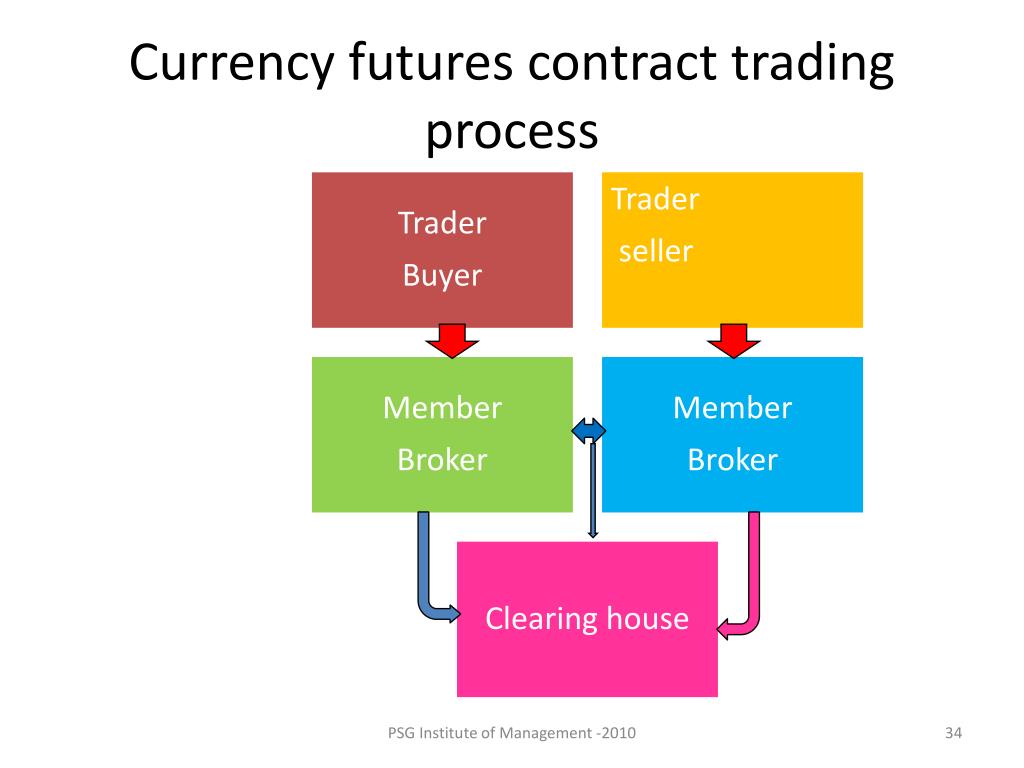 Currency futures contract trading process

Trader
Buyer

Trader
seller

Member
Broker

Member
Broker

Clearing house

PSG Institute of Management -2010

34